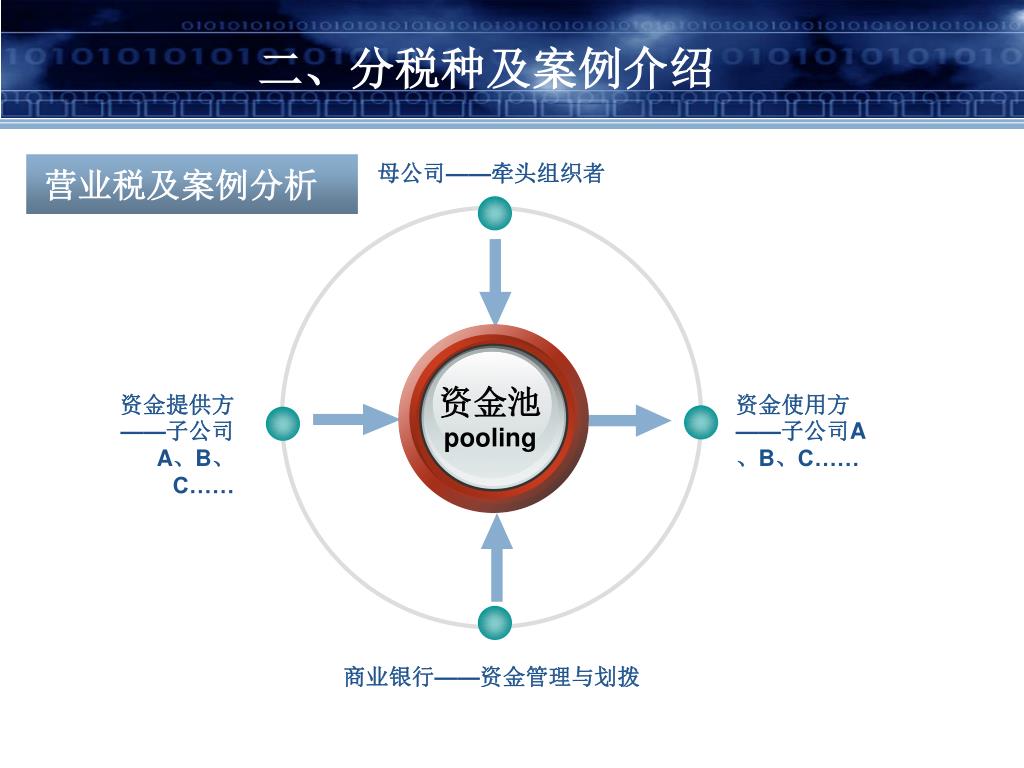 二、分税种及案例介绍

营业税及案例分析

母公司——牵头组织者

资金提供方——子公司A、B、C……

资金池
pooling

资金使用方——子公司A、B、C……

商业银行——资金管理与划拨